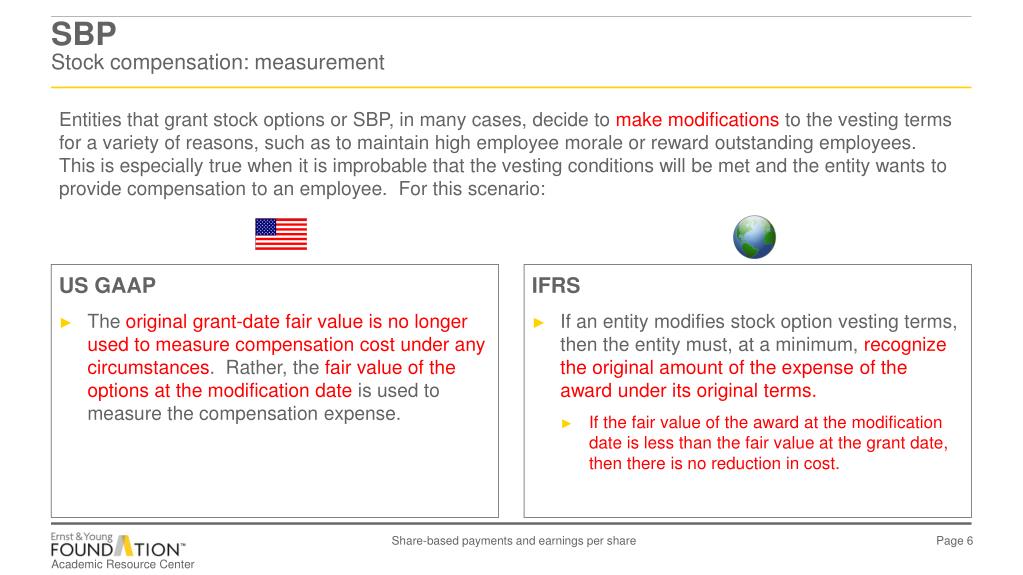 SBP
Stock compensation: measurement

Entities that grant stock options or SBP, in many cases, decide to make modifications to the vesting terms for a variety of reasons, such as to maintain high employee morale or reward outstanding employees. This is especially true when it is improbable that the vesting conditions will be met and the entity wants to provide compensation to an employee. For this scenario:

US GAAP

► The original grant-date fair value is no longer used to measure compensation cost under any circumstances. Rather, the fair value of the options at the modification date is used to measure the compensation expense.

IFRS

► If an entity modifies stock option vesting terms, then the entity must, at a minimum, recognize the original amount of the expense of the award under its original terms.

► If the fair value of the award at the modification date is less than the fair value at the grant date, then there is no reduction in cost.

Ernst & Young FOUNDATION™ Academic Resource Center

Share-based payments and earnings per share

Page 6